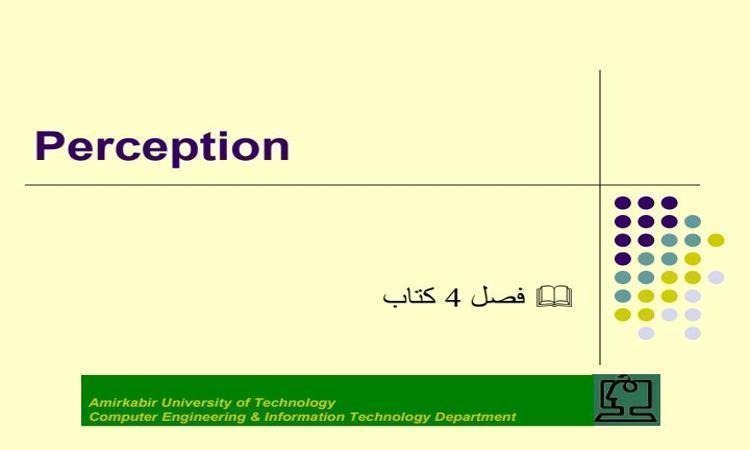 Perception

فصل 4 کتاب

Amirkabir University of Technology
Computer Engineering & Information Technology Department